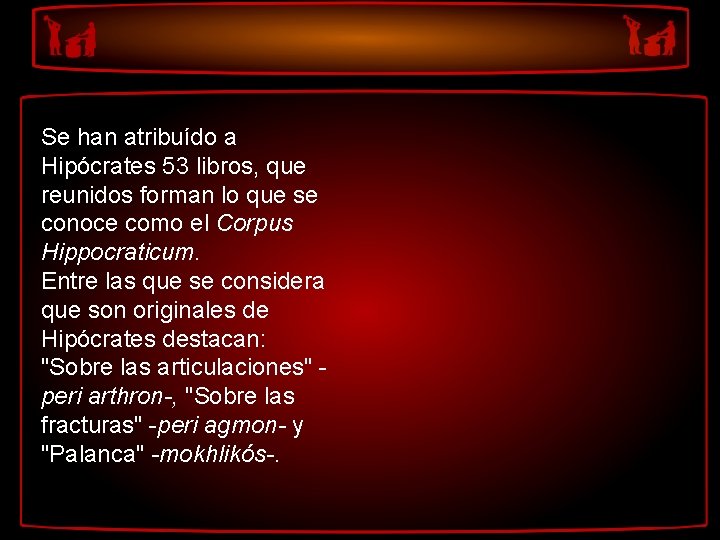 Se han atribuído a Hipócrates 53 libros, que reunidos forman lo que se conoce como el Corpus Hippocraticum.
Entre las que se considera que son originales de Hipócrates destacan: "Sobre las articulaciones" -peri arthron-, "Sobre las fracturas" -peri agmon- y "Palanca" -mokhlikós-.